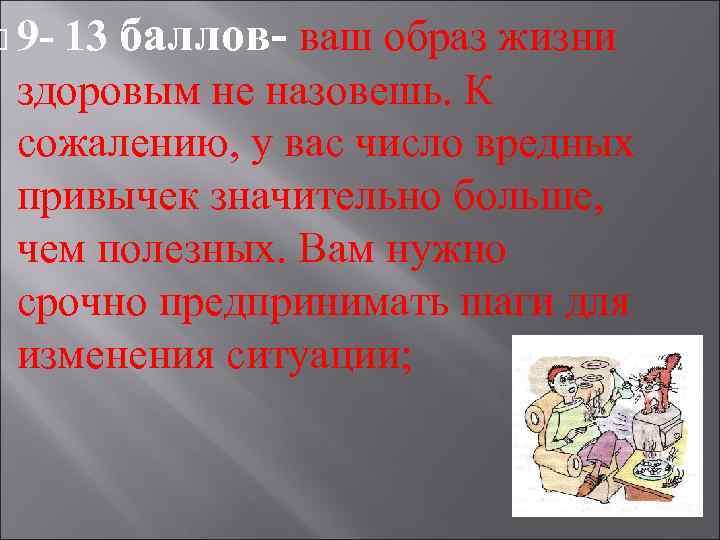 9- 13 баллов- ваш образ жизни здоровым не назовешь. К сожалению, у вас число вредных привычек значительно больше, чем полезных. Вам нужно срочно предпринимать шаги для изменения ситуации;